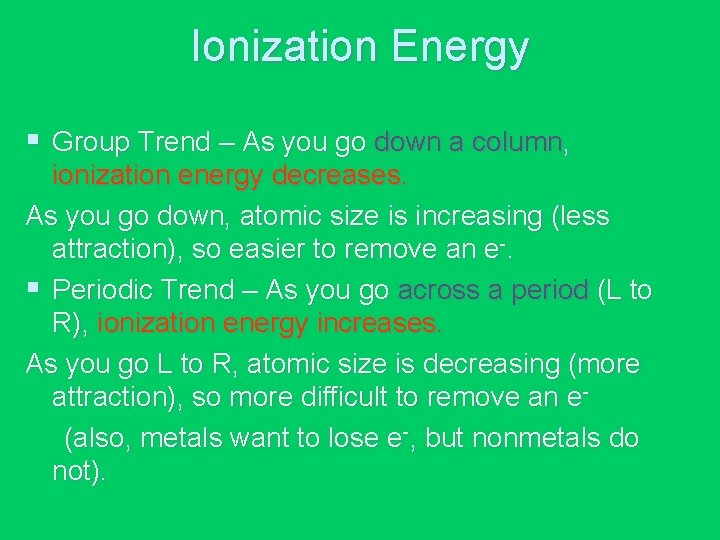 Ionization Energy

▪ Group Trend – As you go down a column, ionization energy decreases.

As you go down, atomic size is increasing (less attraction), so easier to remove an $e^-$.

▪ Periodic Trend – As you go across a period (L to R), ionization energy increases.

As you go L to R, atomic size is decreasing (more attraction), so more difficult to remove an $e^-$

(also, metals want to lose $e^-$, but nonmetals do not).